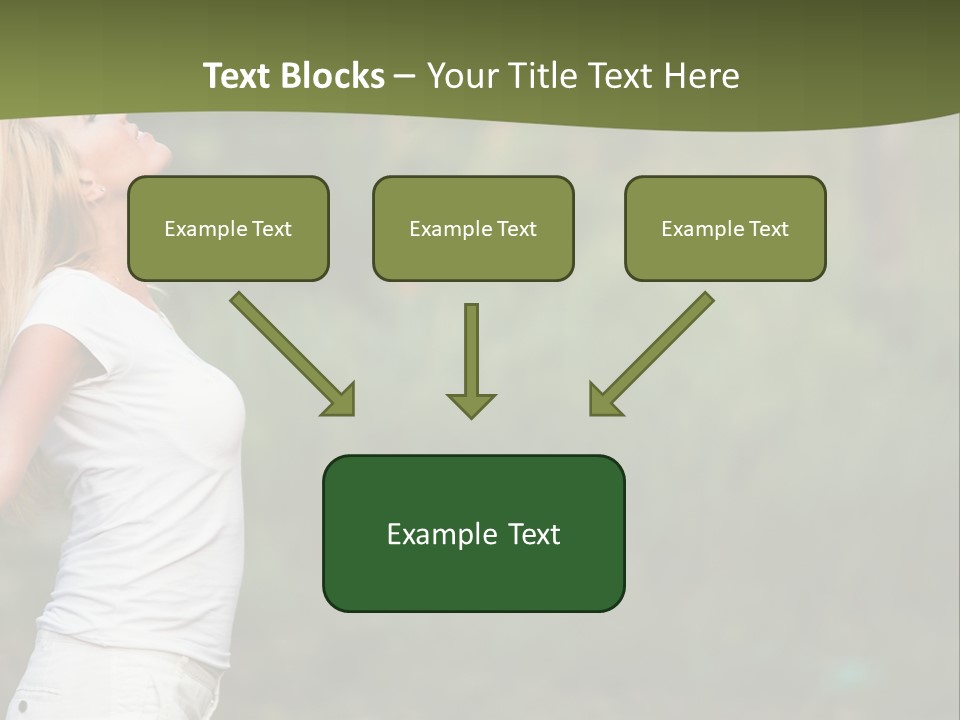 Text Blocks – Your Title Text Here

Example Text

Example Text

Example Text

Example Text